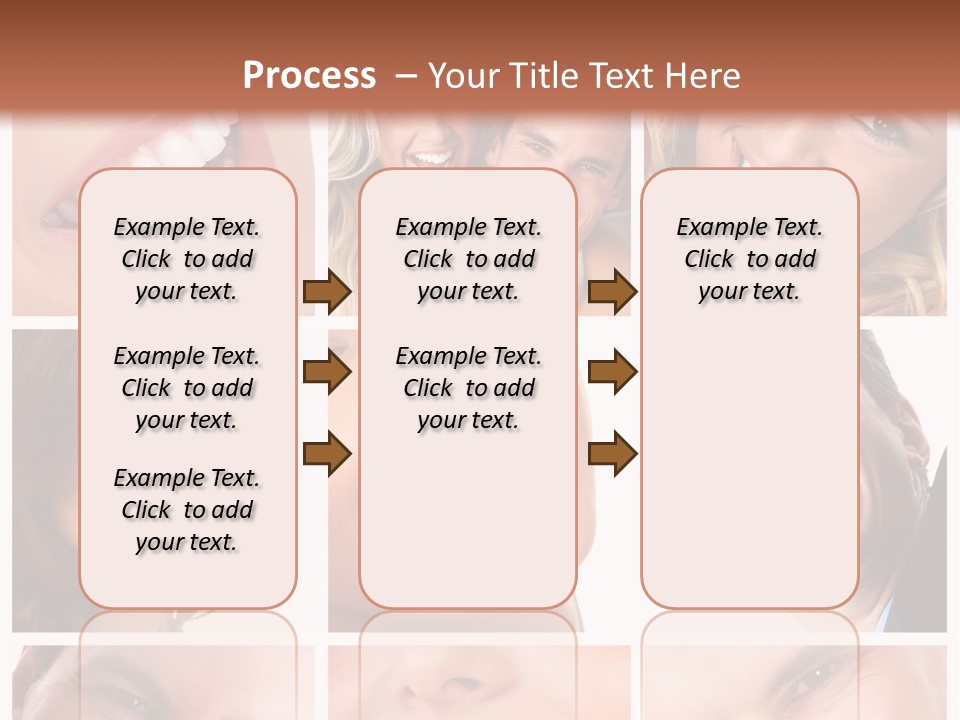 Process – Your Title Text Here

Example Text. Click to add your text.

Example Text. Click to add your text.

Example Text. Click to add your text.

Example Text. Click to add your text.

Example Text. Click to add your text.

Example Text. Click to add your text.